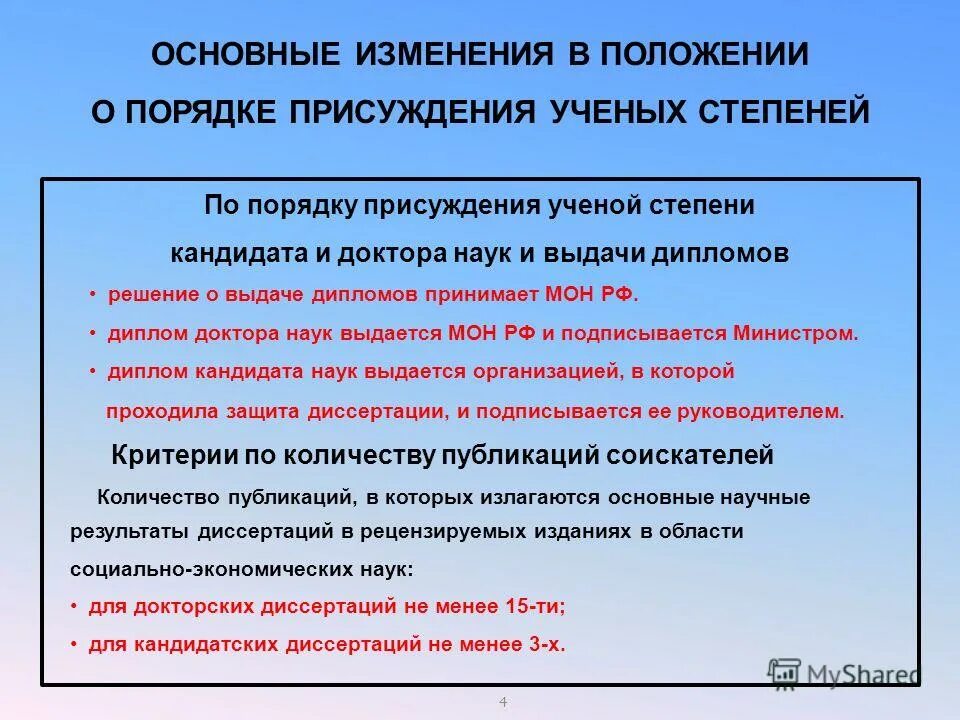 ОСНОВНЫЕ ИЗМЕНЕНИЯ В ПОЛОЖЕНИИ
О ПОРЯДКЕ ПРИСУЖДЕНИЯ УЧЕНЫХ СТЕПЕНЕЙ

По порядку присуждения ученой степени кандидата и доктора наук и выдачи дипломов

• решение о выдаче дипломов принимает МОН РФ.
• диплом доктора наук выдается МОН РФ и подписывается Министром.
• диплом кандидата наук выдается организацией, в которой проходила защита диссертации, и подписывается ее руководителем.

Критерии по количеству публикаций соискателей

Количество публикаций, в которых излагаются основные научные результаты диссертаций в рецензируемых изданиях в области социально-экономических наук:

• для докторских диссертаций не менее 15-ти;
• для кандидатских диссертаций не менее 3-х.

MyShared

4